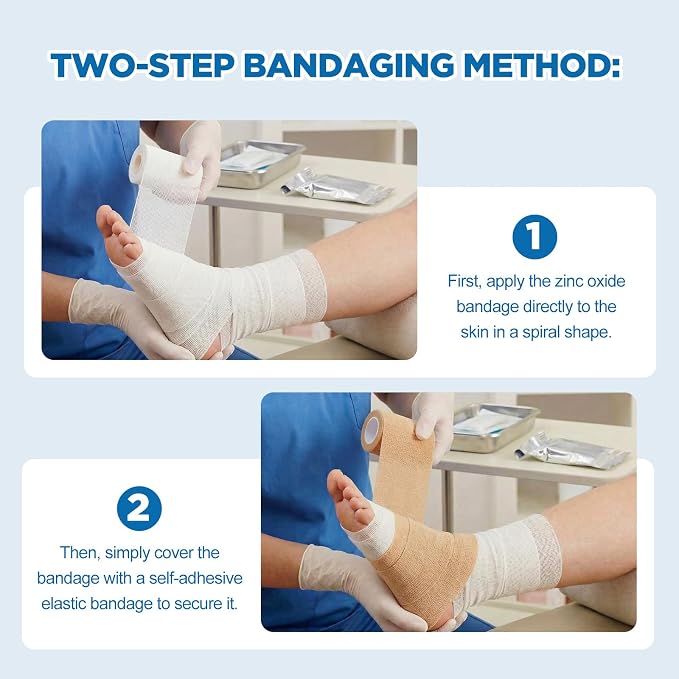 TWO-STEP BANDAGING METHOD:

1

First, apply the zinc oxide bandage directly to the skin in a spiral shape.

2

Then, simply cover the bandage with a self-adhesive elastic bandage to secure it.